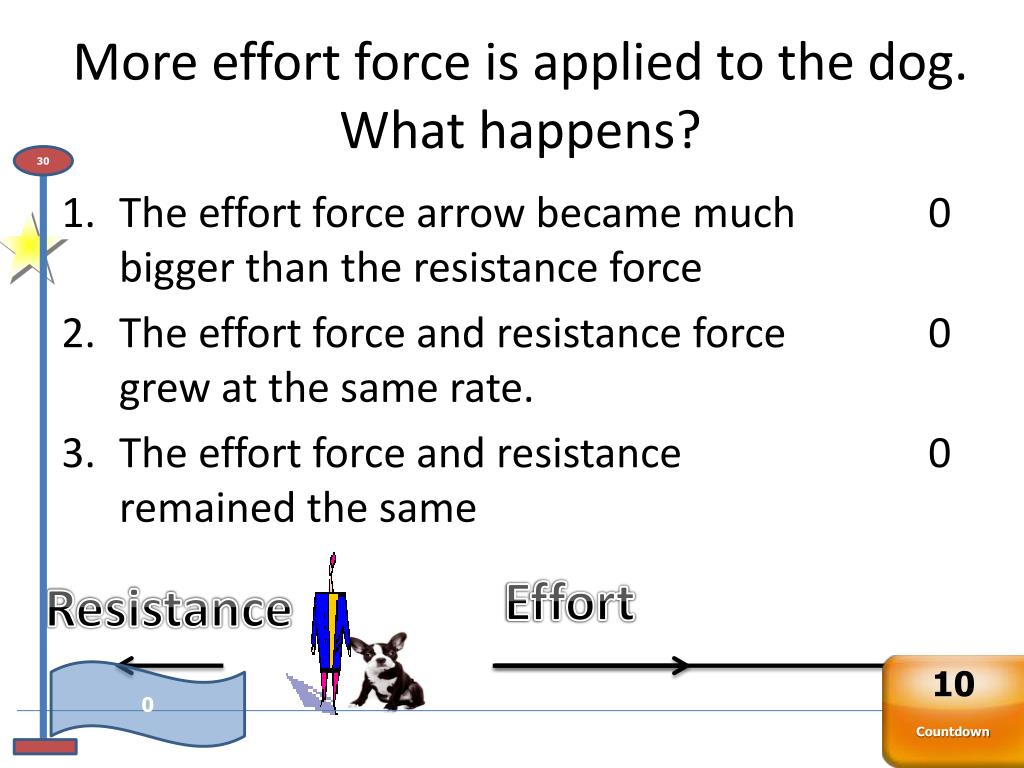 More effort force is applied to the dog. What happens?

30

1. The effort force arrow became much bigger than the resistance force 0
2. The effort force and resistance force grew at the same rate. 0
3. The effort force and resistance remained the same 0

Resistance

Effort

0

10
Countdown